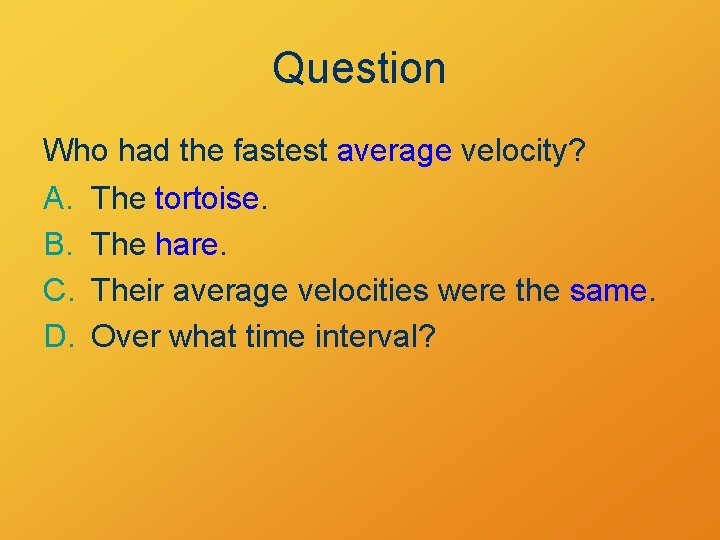 Question

Who had the fastest average velocity?

A. The tortoise.
B. The hare.
C. Their average velocities were the same.
D. Over what time interval?